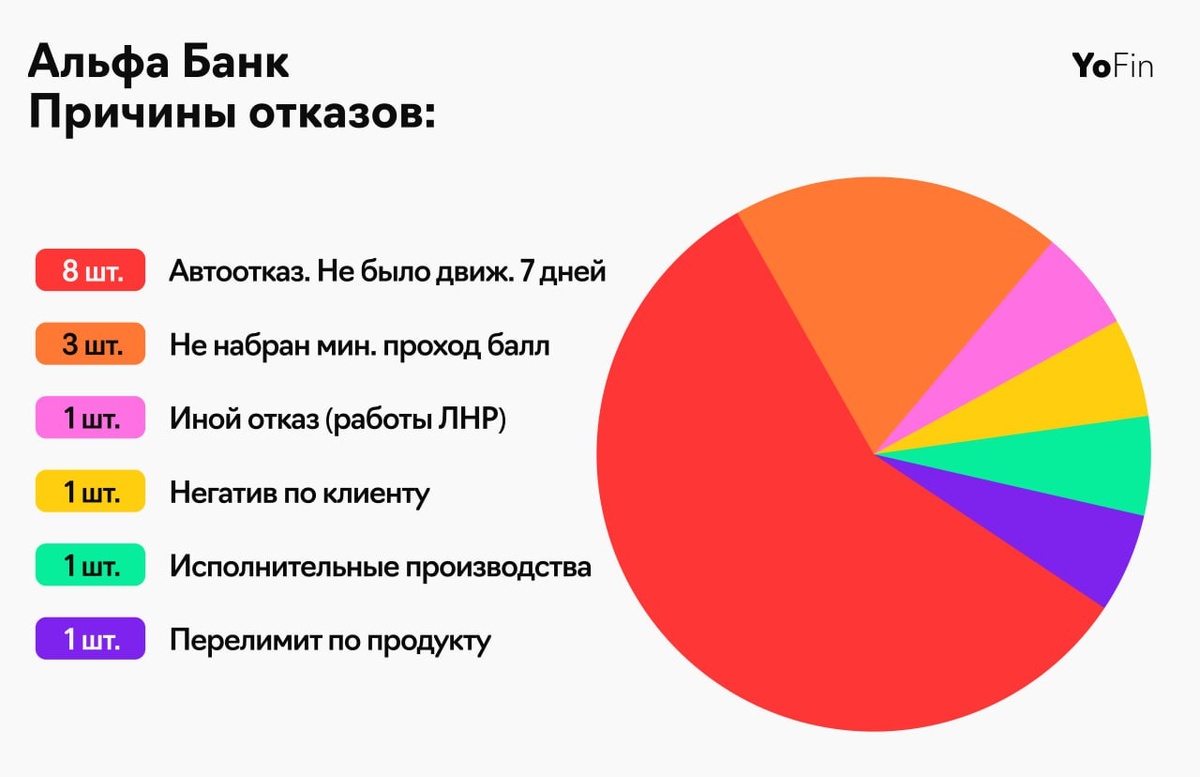 Альфа Банк
Причины отказов:

YoFin

8 шт. Автоотказ. Не было движ. 7 дней
3 шт. Не набран мин. проход балл
1 шт. Иной отказ (работы ЛНР)
1 шт. Негатив по клиенту
1 шт. Исполнительные производства
1 шт. Перелимит по продукту